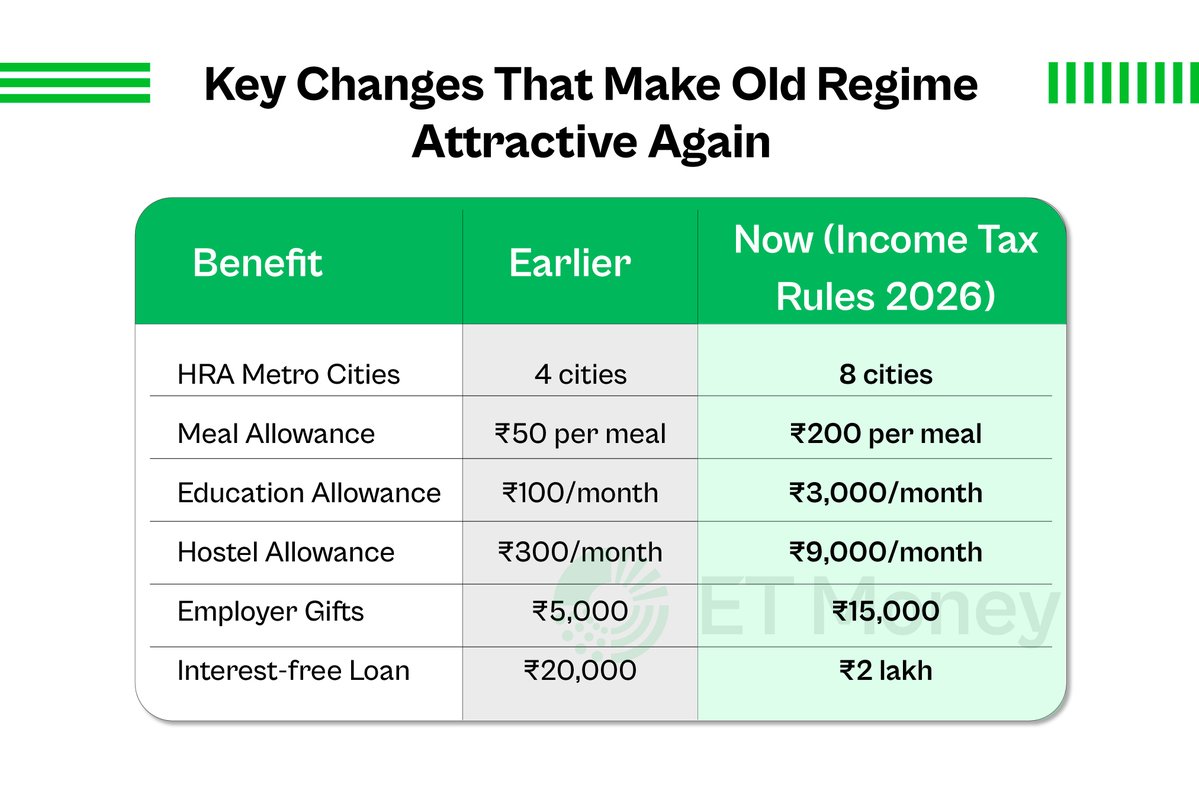 Key Changes That Make Old Regime Attractive Again

| Benefit | Earlier | Now (Income Tax Rules 2026) |
|---|---|---|
| HRA Metro Cities | 4 cities | 8 cities |
| Meal Allowance | ₹50 per meal | ₹200 per meal |
| Education Allowance | ₹100/month | ₹3,000/month |
| Hostel Allowance | ₹300/month | ₹9,000/month |
| Employer Gifts | ₹5,000 | ₹15,000 |
| Interest-free Loan | ₹20,000 | ₹2 lakh |

ET Money